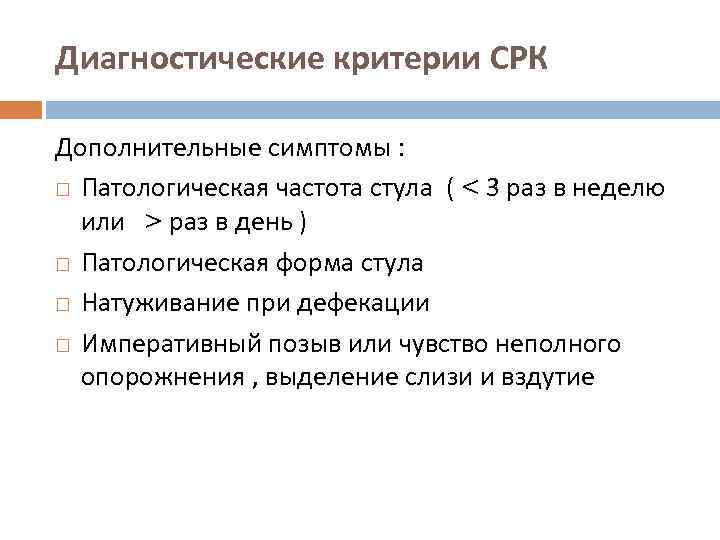 Диагностические критерии СРК

Дополнительные симптомы :

□ Патологическая частота стула ( < 3 раз в неделю или > раз в день )

□ Патологическая форма стула

□ Натуживание при дефекации

□ Императивный позыв или чувство неполного опорожнения , выделение слизи и вздутие